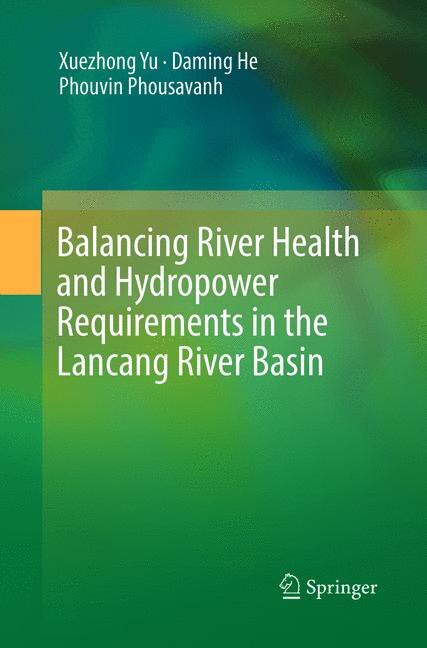 Xuezhong Yu · Daming He
Phouvin Phousavanh

Balancing River Health and Hydropower Requirements in the Lancang River Basin

Springer